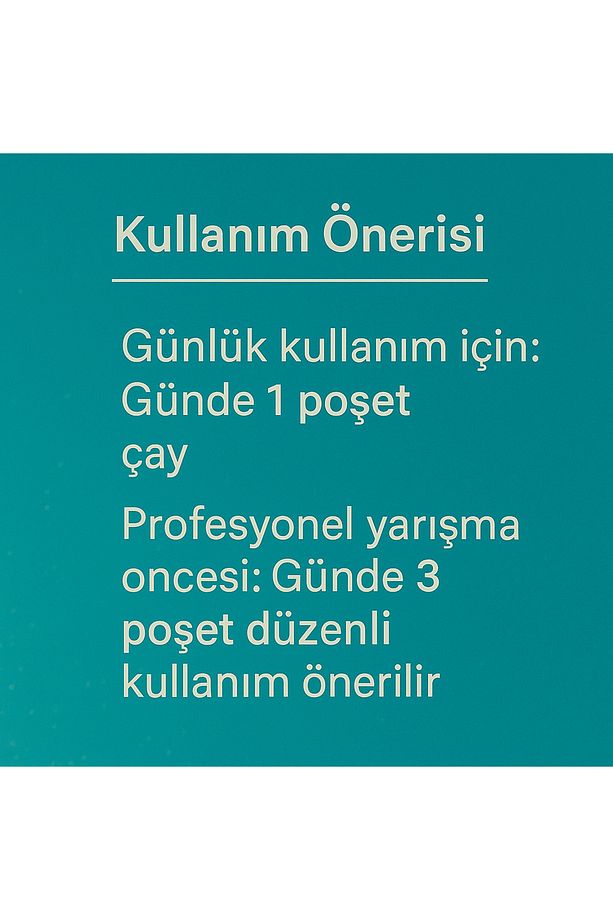 Kullanım Önerisi

Günlük kullanım için: Günde 1 poşet çay

Profesyonel yarışma oncesi: Günde 3 poşet düzenli kullanım önerilir